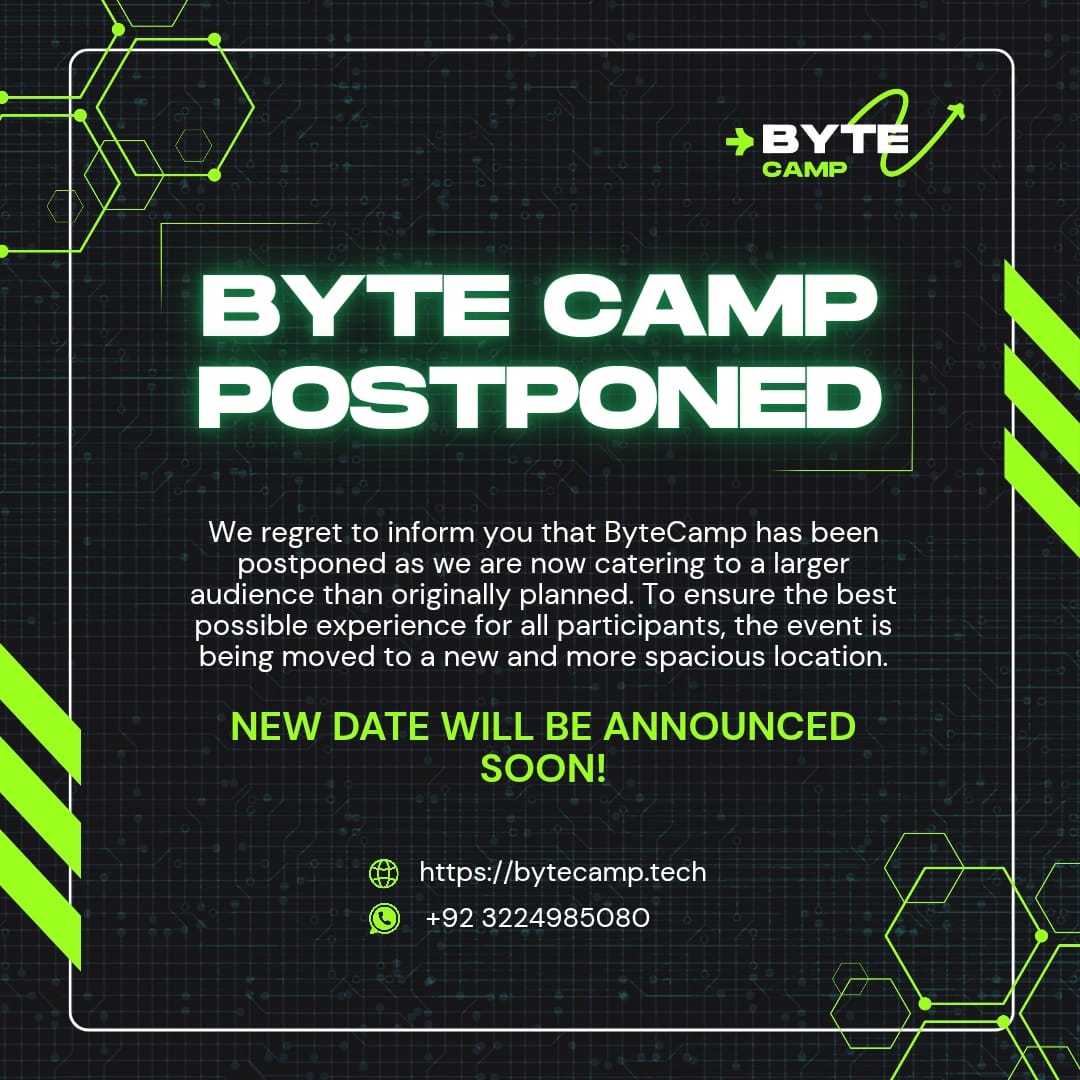 BYTE
CAMP

BYTE CAMP POSTPONED

We regret to inform you that ByteCamp has been postponed as we are now catering to a larger audience than originally planned. To ensure the best possible experience for all participants, the event is being moved to a new and more spacious location.

NEW DATE WILL BE ANNOUNCED SOON!

https://bytecamp.tech
+92 3224985080